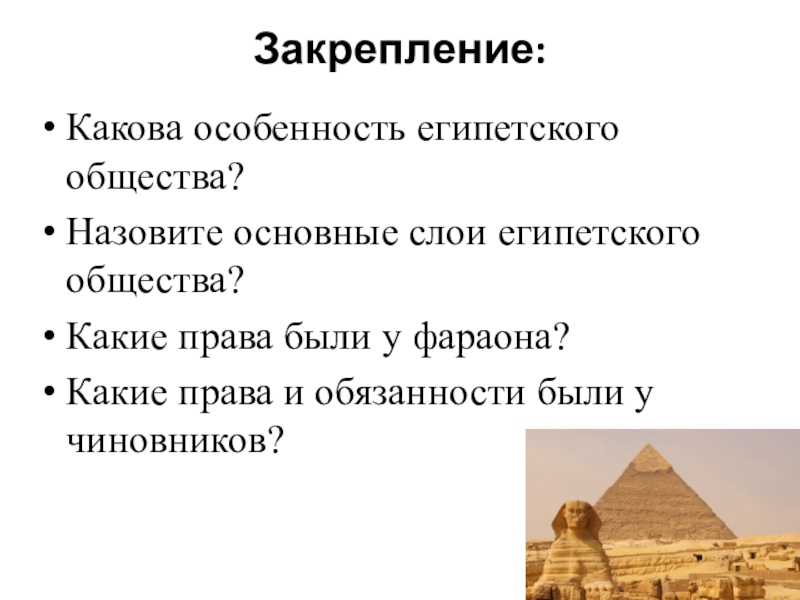 Закрепление:

• Какова особенность египетского общества?
• Назовите основные слои египетского общества?
• Какие права были у фараона?
• Какие права и обязанности были у чиновников?